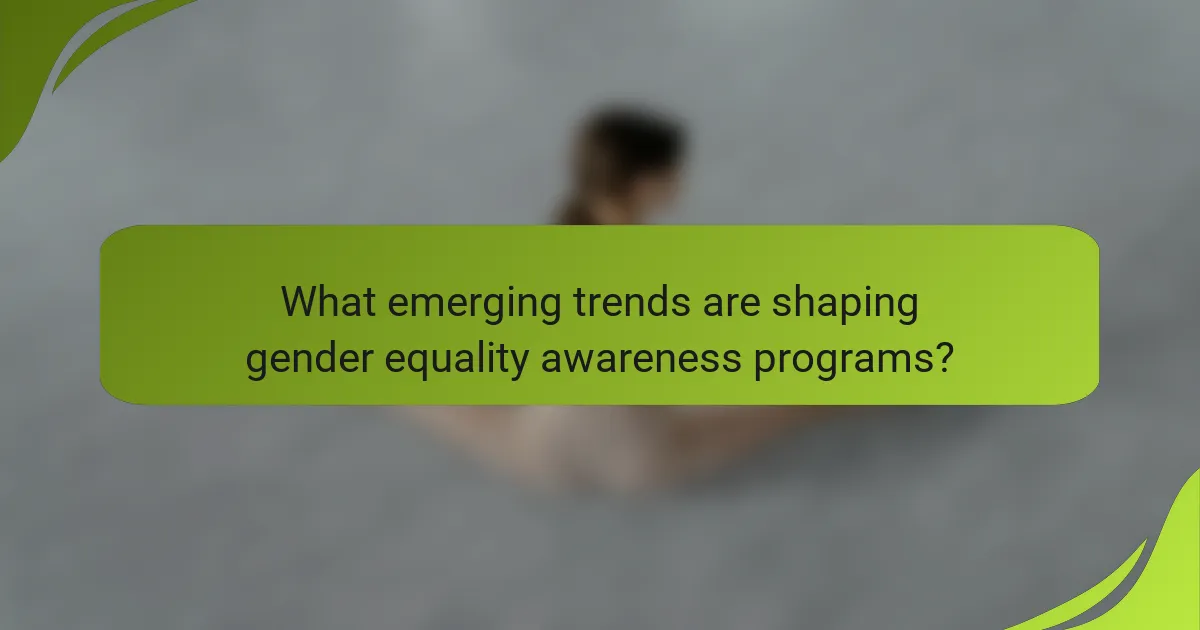 What emerging trends are shaping gender equality awareness programs?